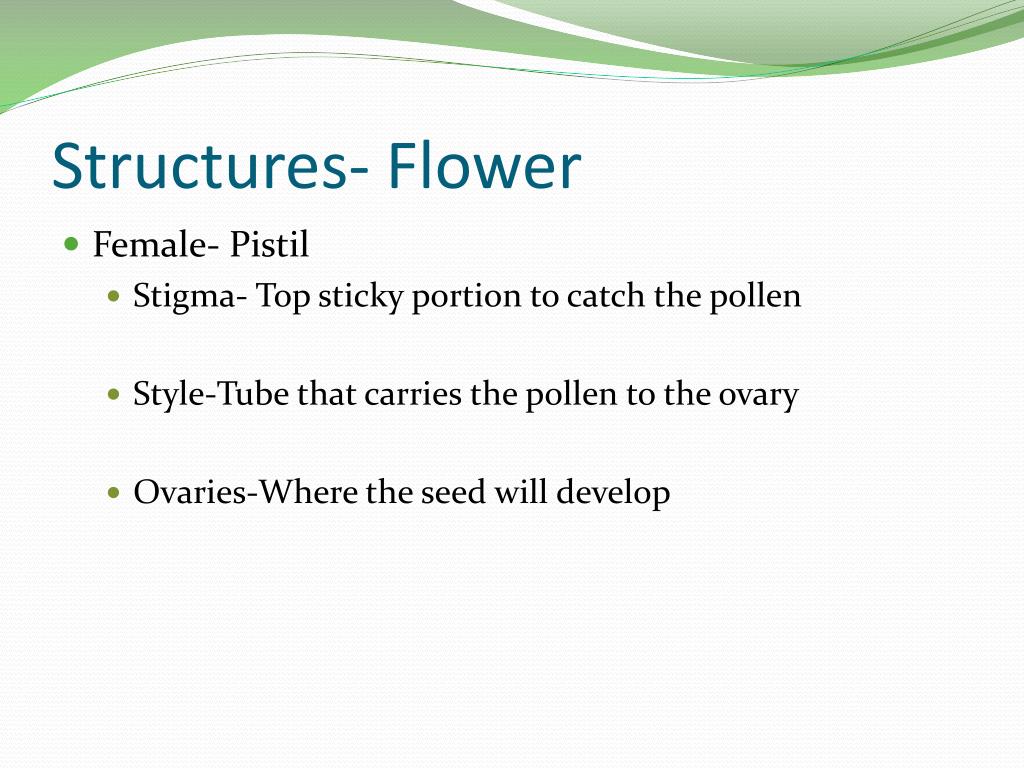 Structures- Flower

Female- Pistil

Stigma- Top sticky portion to catch the pollen

Style-Tube that carries the pollen to the ovary

Ovaries-Where the seed will develop